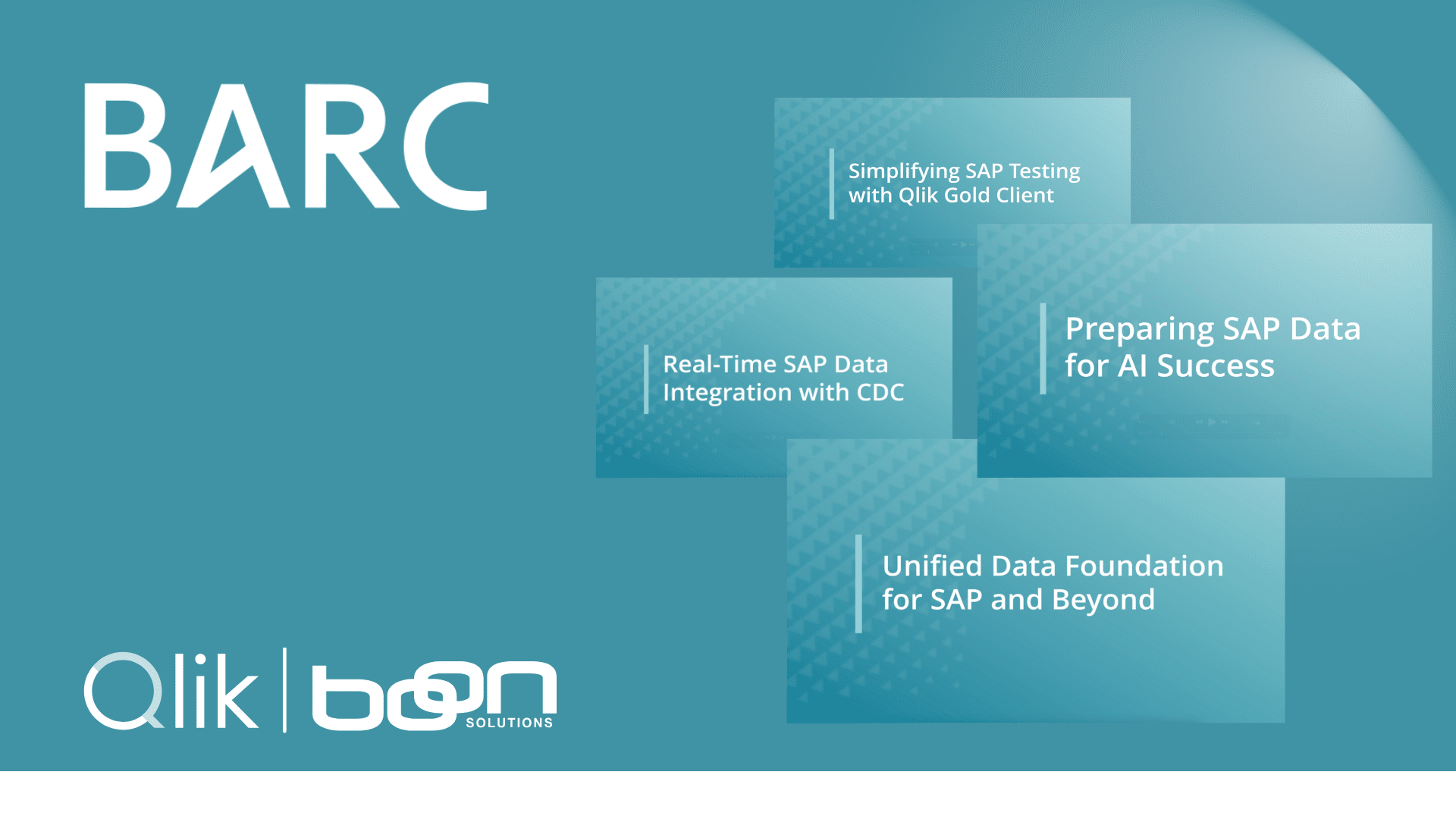 BARC

Simplifying SAP Testing with Qlik Gold Client

Real-Time SAP Data Integration with CDC

Preparing SAP Data for AI Success

Unified Data Foundation for SAP and Beyond

Qlik | boon SOLUTIONS